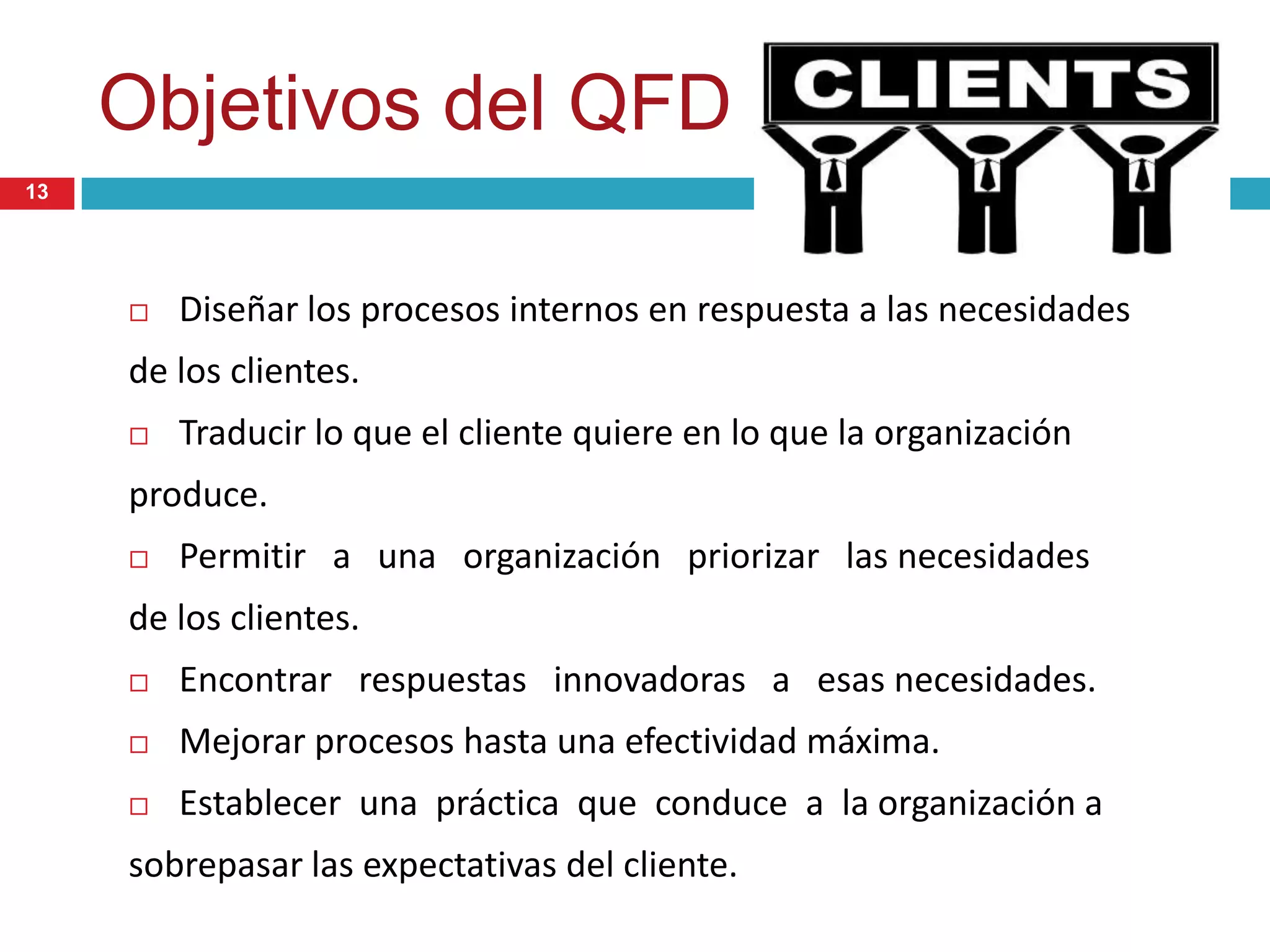 Objetivos del QFD

CLIENTS

13

□ Diseñar los procesos internos en respuesta a las necesidades de los clientes.

□ Traducir lo que el cliente quiere en lo que la organización produce.

□ Permitir a una organización priorizar las necesidades de los clientes.

□ Encontrar respuestas innovadoras a esas necesidades.

□ Mejorar procesos hasta una efectividad máxima.

□ Establecer una práctica que conduce a la organización a sobrepasar las expectativas del cliente.